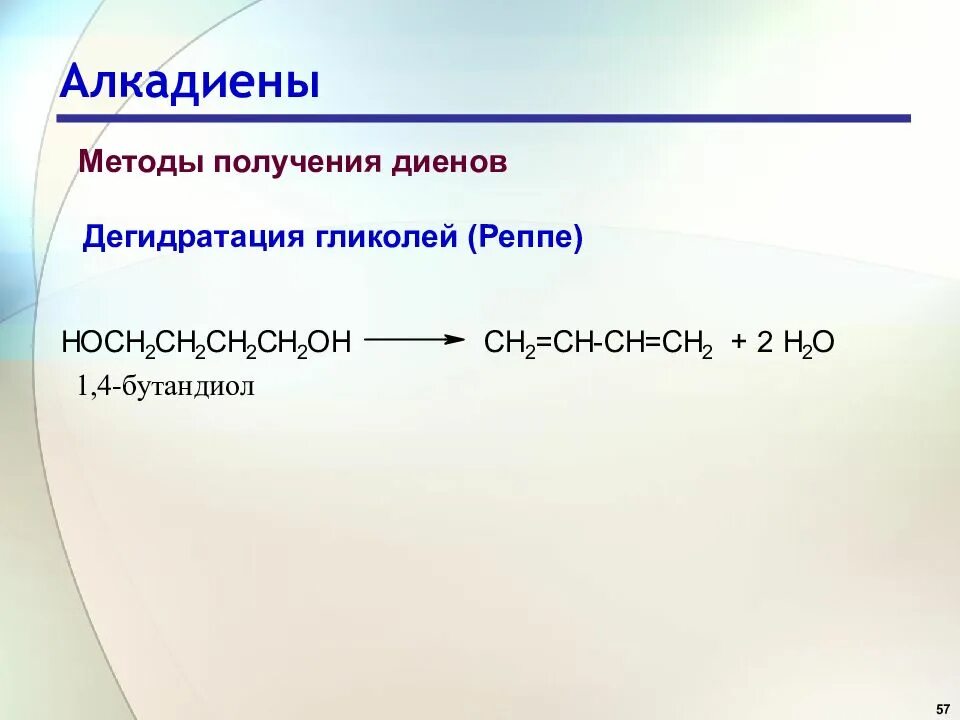 Алкадиены

Методы получения диенов

Дегидратация гликолей (Реппе)

$HOCH_2CH_2CH_2CH_2OH \longrightarrow CH_2=CH-CH=CH_2 + 2\ H_2O$

1,4-бутандиол

57